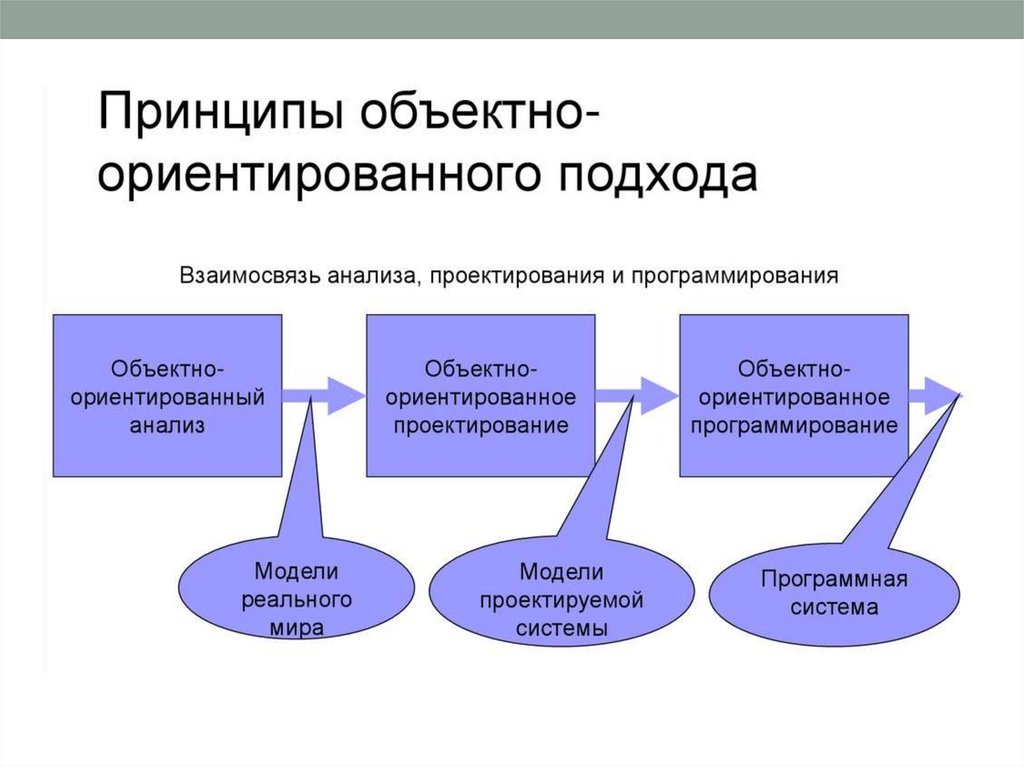 Принципы объектно-ориентированного подхода

Взаимосвязь анализа, проектирования и программирования

Объектно-ориентированный анализ

Объектно-ориентированное проектирование

Объектно-ориентированное программирование

Модели реального мира

Модели проектируемой системы

Программная система